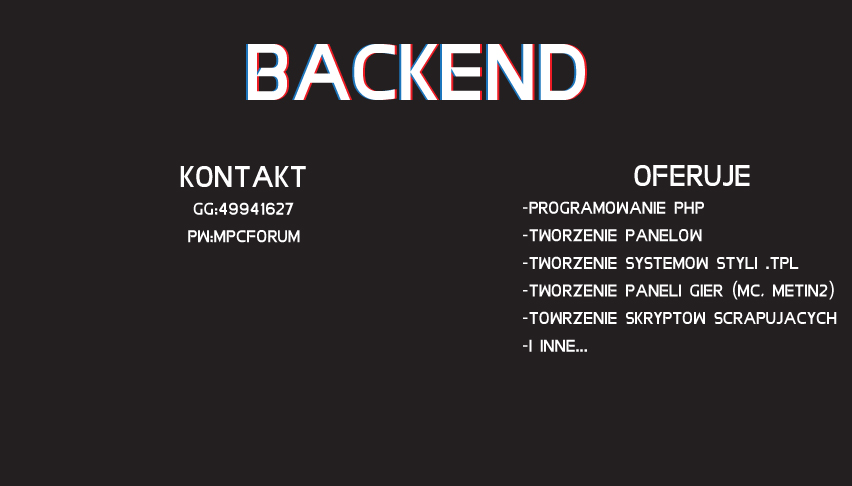 BACKEND

KONTAKT
GG:49941627
PW:MPCFORUM

OFERUJE
-PROGRAMOWANIE PHP
-TWORZENIE PANELOW
-TWORZENIE SYSTEMOW STYLI .TPL
-TWORZENIE PANELI GIER (MC. METIN2)
-TOWRZENIE SKRYPTOW SCRAPUJACYCH
-I INNE...